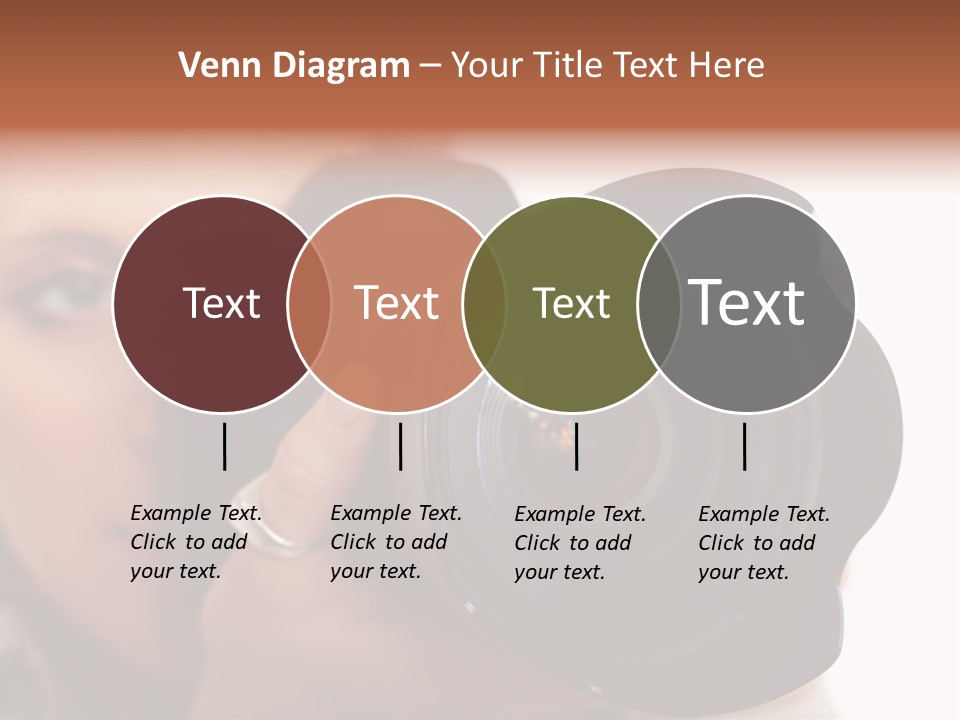 Venn Diagram – Your Title Text Here

Text

Text

Text

Text

Example Text. Click to add your text.

Example Text. Click to add your text.

Example Text. Click to add your text.

Example Text. Click to add your text.